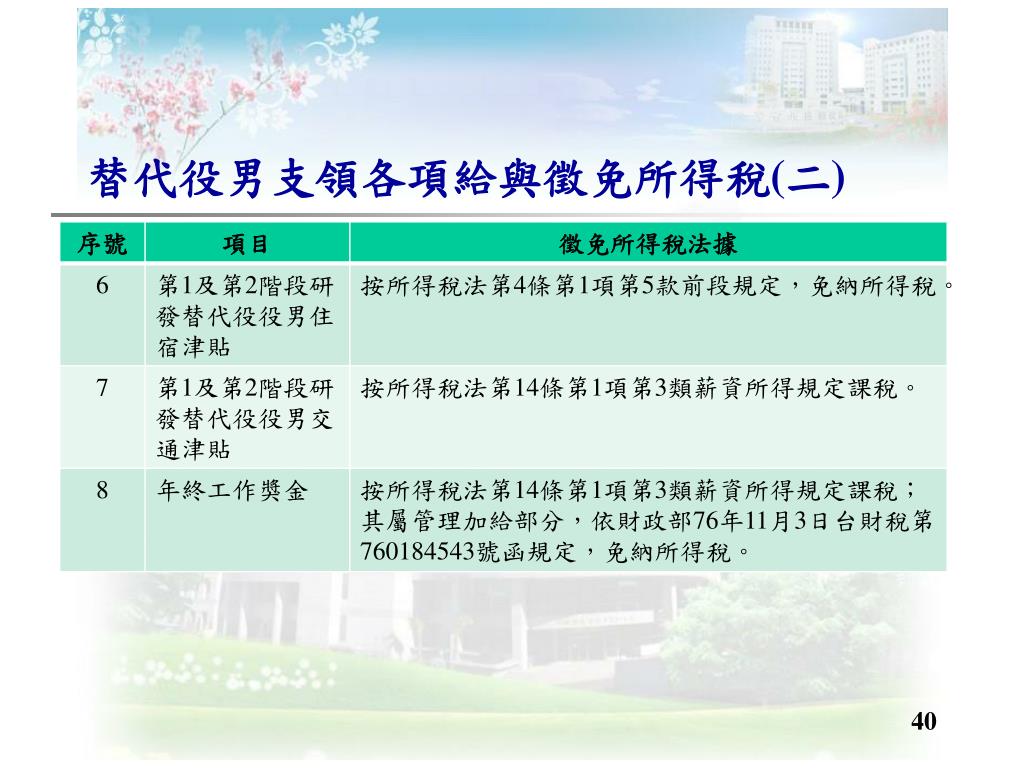 替代役男支領各項給與徵免所得稅(二)

| 序號 | 項目 | 徵免所得稅法據 |
|---|---|---|
| 6 | 第1及第2階段研發替代役役男住宿津貼 | 按所得稅法第4條第1項第5款前段規定，免納所得稅。 |
| 7 | 第1及第2階段研發替代役役男交通津貼 | 按所得稅法第14條第1項第3類薪資所得規定課稅。 |
| 8 | 年終工作獎金 | 按所得稅法第14條第1項第3類薪資所得規定課稅；其屬管理加給部分，依財政部76年11月3日台財稅第760184543號函規定，免納所得稅。 |

40